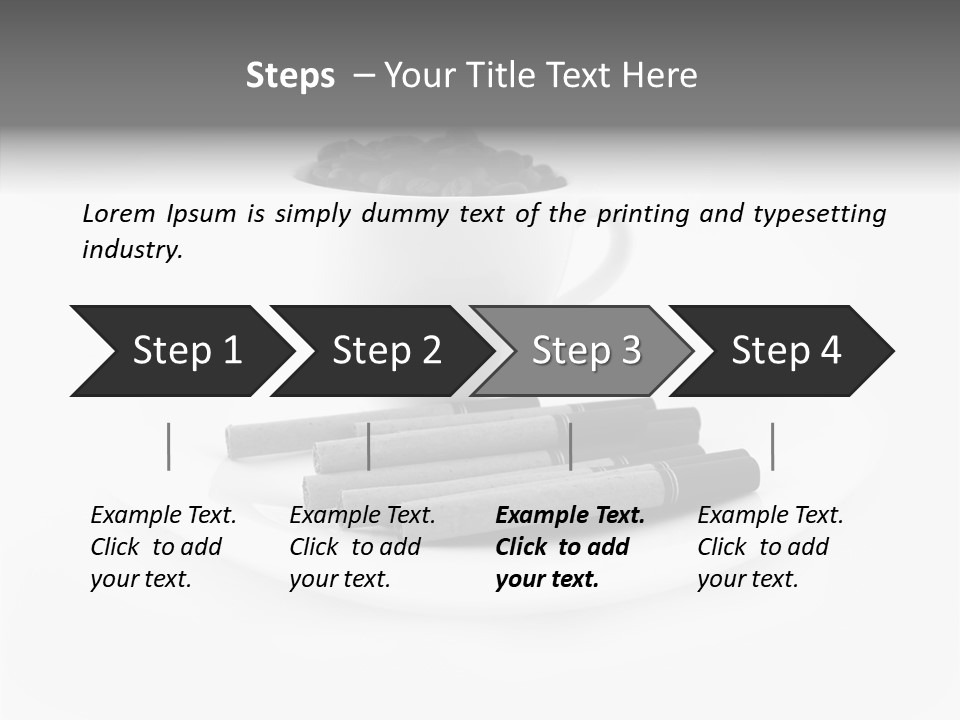 Steps – Your Title Text Here

Lorem Ipsum is simply dummy text of the printing and typesetting industry.

Step 1

Step 2

Step 3

Step 4

Example Text. Click to add your text.

Example Text. Click to add your text.

Example Text. Click to add your text.

Example Text. Click to add your text.